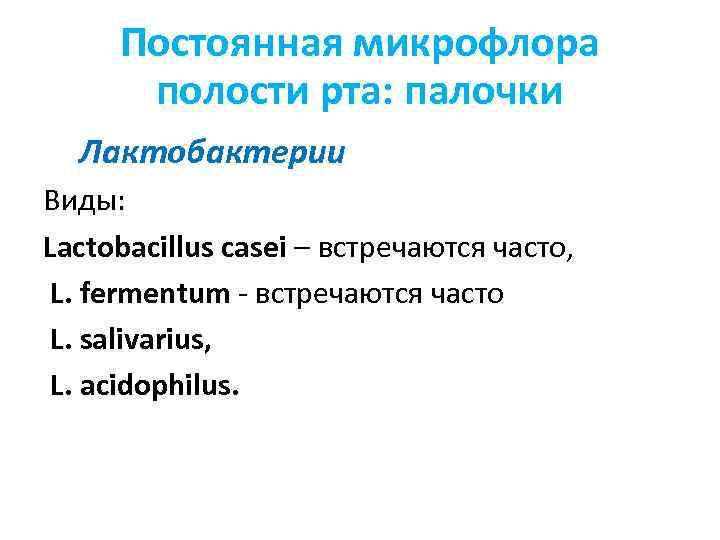 Постоянная микрофлора полости рта: палочки

Лактобактерии

Виды:

Lactobacillus casei – встречаются часто,

L. fermentum - встречаются часто

L. salivarius,

L. acidophilus.